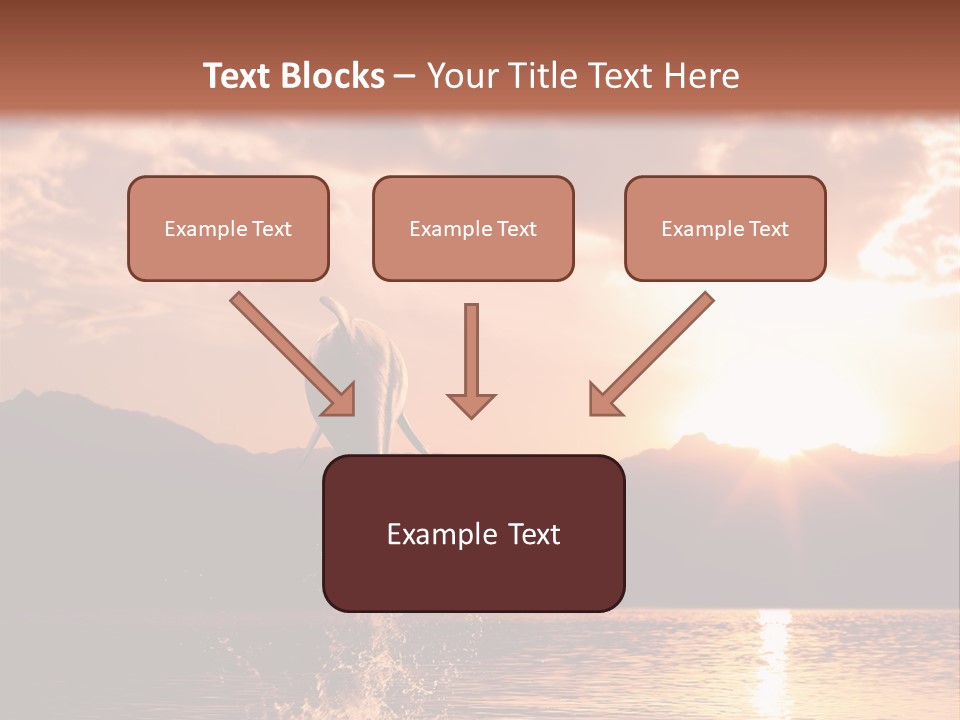 Text Blocks – Your Title Text Here

Example Text

Example Text

Example Text

Example Text